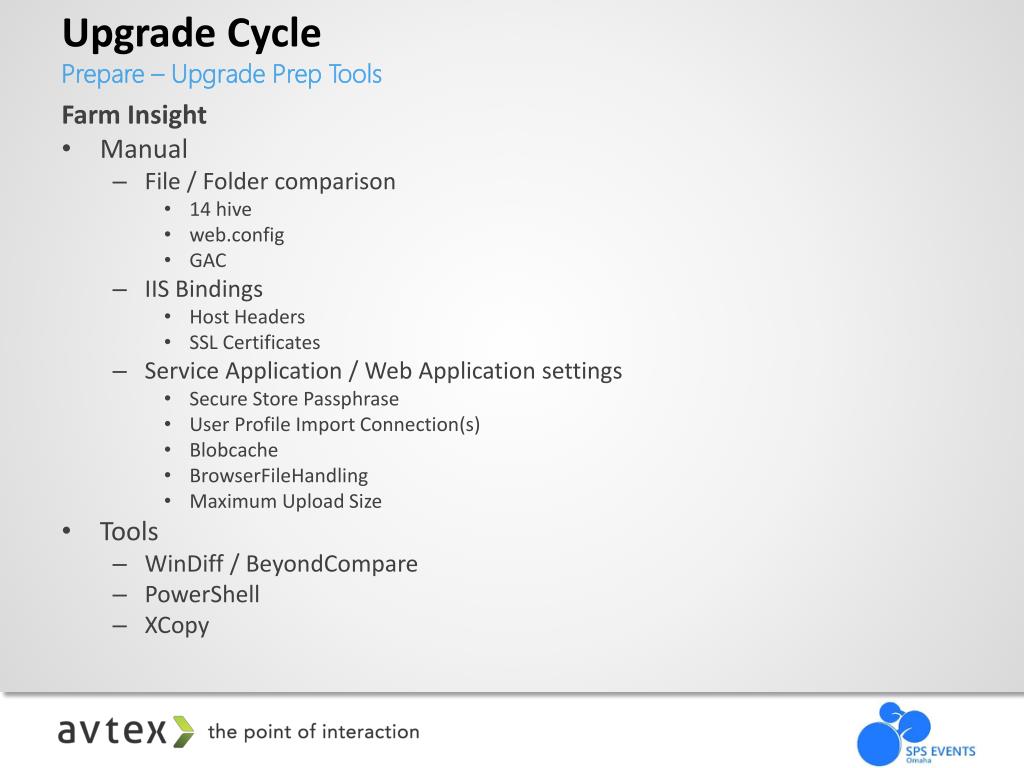 Upgrade Cycle
Prepare – Upgrade Prep Tools

Farm Insight
• Manual
– File / Folder comparison
• 14 hive
• web.config
• GAC
– IIS Bindings
• Host Headers
• SSL Certificates
– Service Application / Web Application settings
• Secure Store Passphrase
• User Profile Import Connection(s)
• Blobcache
• BrowserFileHandling
• Maximum Upload Size
• Tools
– WinDiff / BeyondCompare
– PowerShell
– XCopy

avtex the point of interaction

SPS EVENTS
Omaha